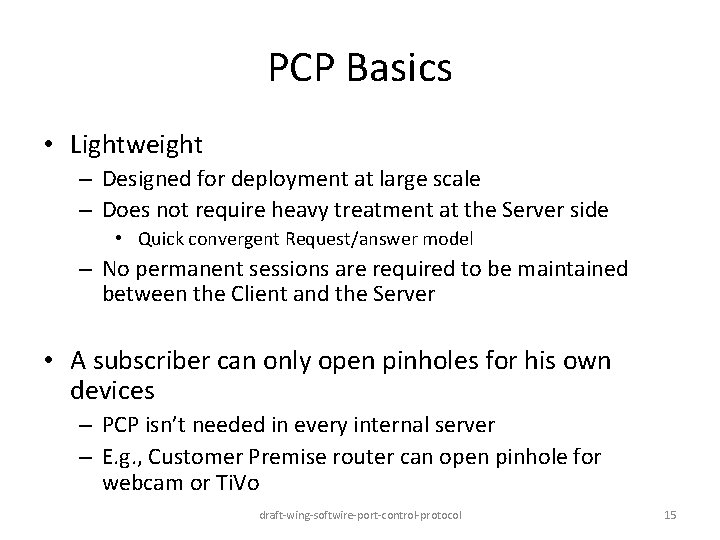 PCP Basics

• Lightweight
– Designed for deployment at large scale
– Does not require heavy treatment at the Server side
• Quick convergent Request/answer model
– No permanent sessions are required to be maintained between the Client and the Server

• A subscriber can only open pinholes for his own devices
– PCP isn't needed in every internal server
– E.g., Customer Premise router can open pinhole for webcam or TiVo

draft-wing-softwire-port-control-protocol

15